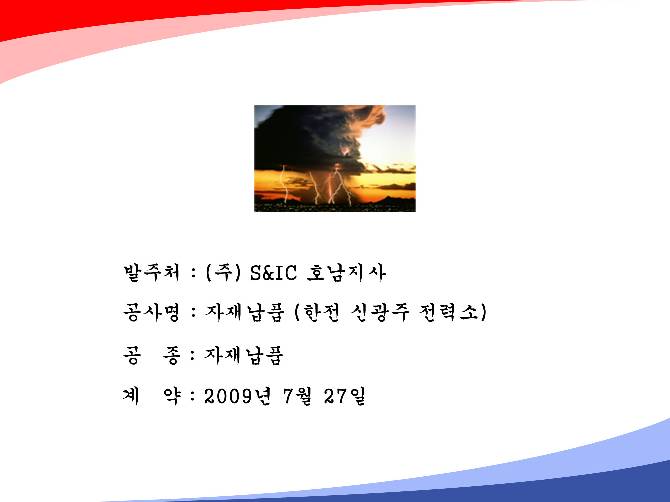 발주처 : (주) S&IC 호남지사

공사명 : 자재납품 (한전 신광주 전력소)

공 종 : 자재납품

계 약 : 2009년 7월 27일